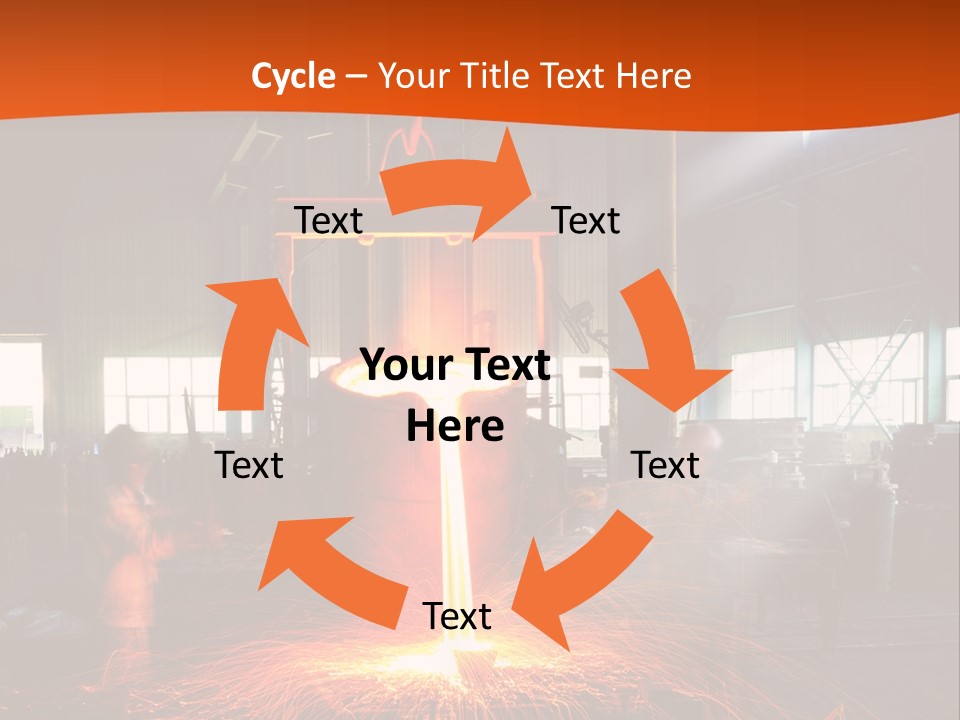 Cycle – Your Title Text Here

Text

Text

Your Text Here

Text

Text

Text